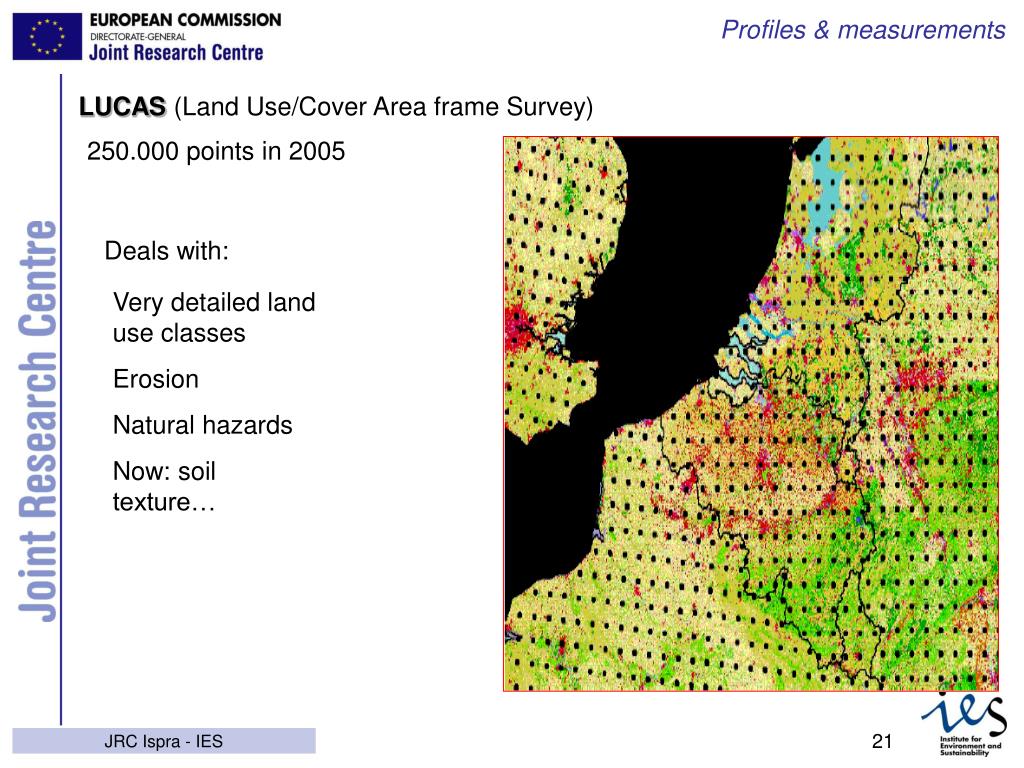 EUROPEAN COMMISSION
DIRECTORATE-GENERAL
Joint Research Centre

Profiles & measurements

Joint Research Centre

LUCAS (Land Use/Cover Area frame Survey)

250.000 points in 2005

Deals with:

Very detailed land use classes

Erosion

Natural hazards

Now: soil texture…

JRC Ispra - IES

21

ies
Institute for Environment and Sustainability